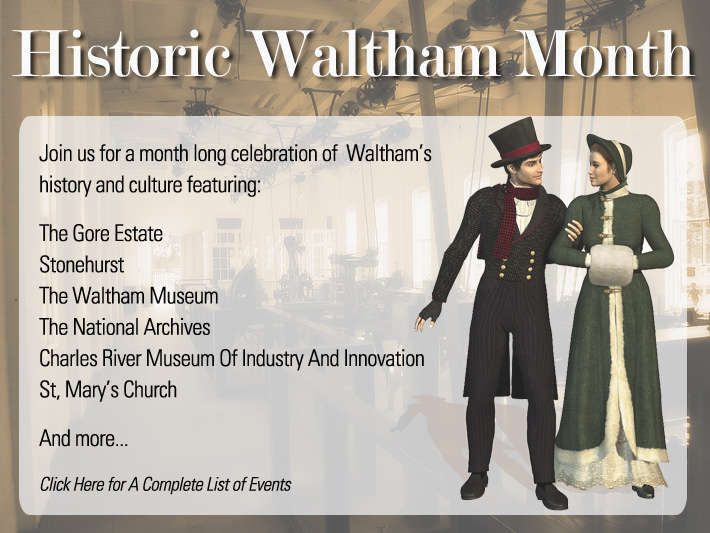 Historic Waltham Month

Join us for a month long celebration of Waltham's history and culture featuring:

The Gore Estate
Stonehurst
The Waltham Museum
The National Archives
Charles River Museum Of Industry And Innovation
St, Mary's Church

And more...

Click Here for A Complete List of Events